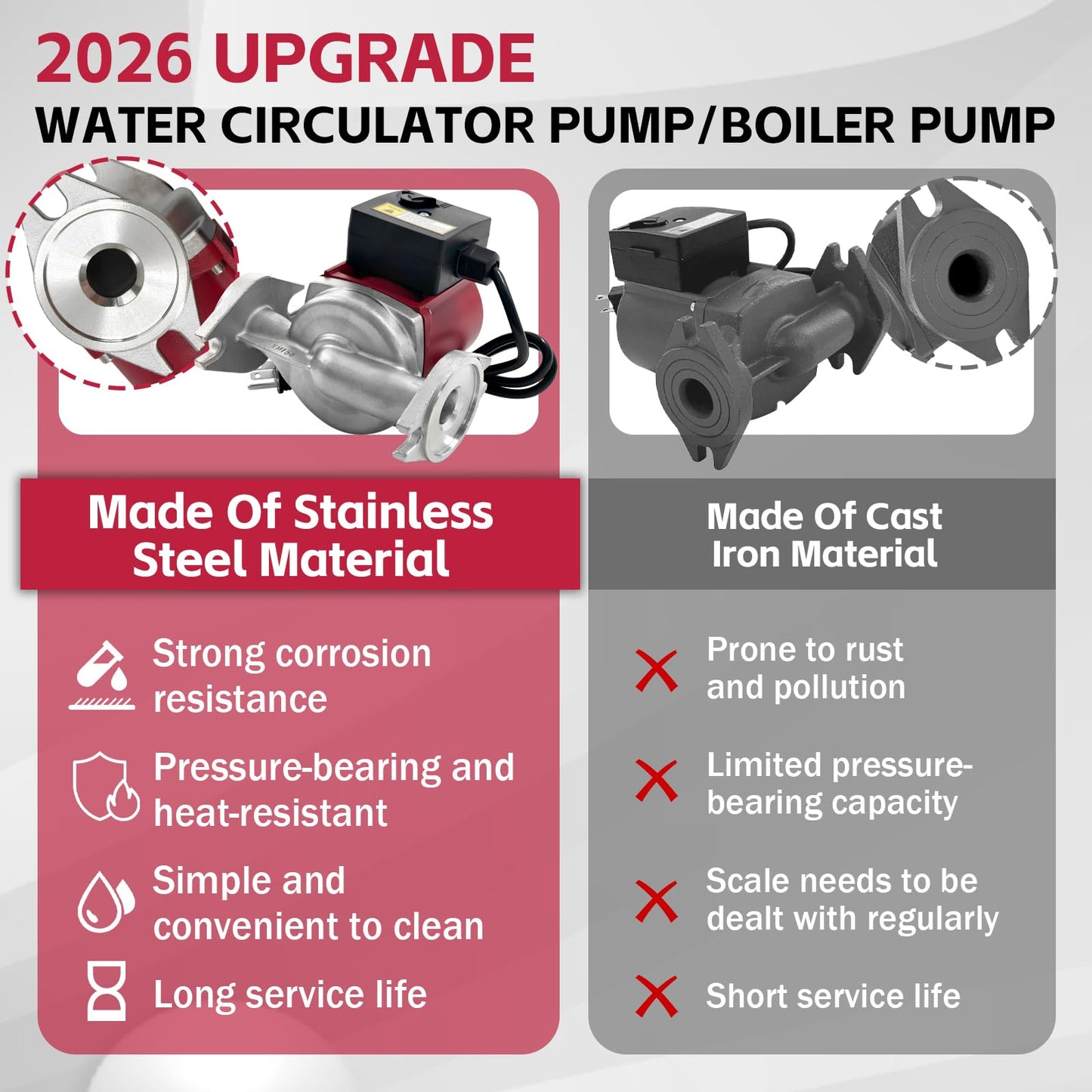 2026 UPGRADE
WATER CIRCULATOR PUMP/BOILER PUMP

Made Of Stainless Steel Material

Strong corrosion resistance

Pressure-bearing and heat-resistant

Simple and convenient to clean

Long service life

Made Of Cast Iron Material

Prone to rust and pollution

Limited pressure-bearing capacity

Scale needs to be dealt with regularly

Short service life